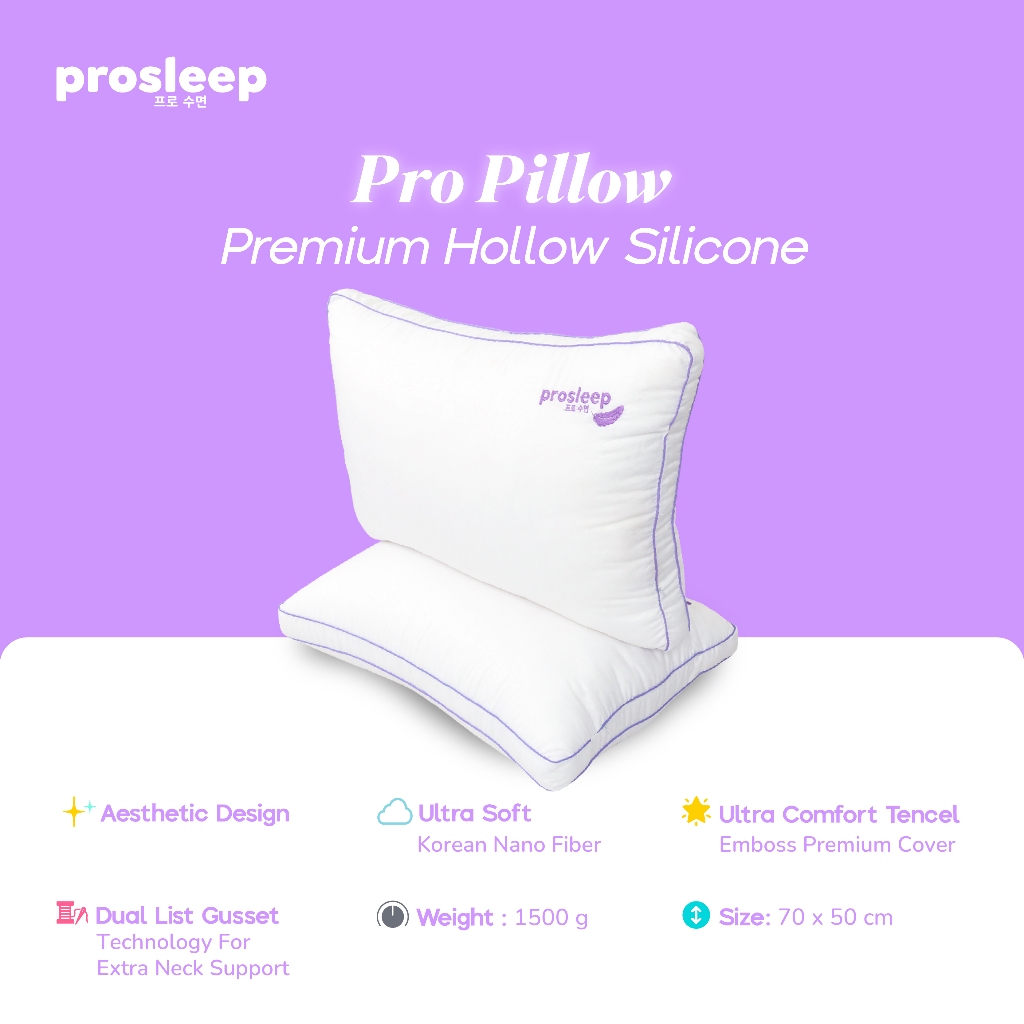 prosleep
프로 수면

Pro Pillow
Premium Hollow Silicone

prosleep
프로 수면

Aesthetic Design

Ultra Soft
Korean Nano Fiber

Ultra Comfort Tencel
Emboss Premium Cover

Dual List Gusset
Technology For Extra Neck Support

Weight : 1500 g

Size: 70 x 50 cm